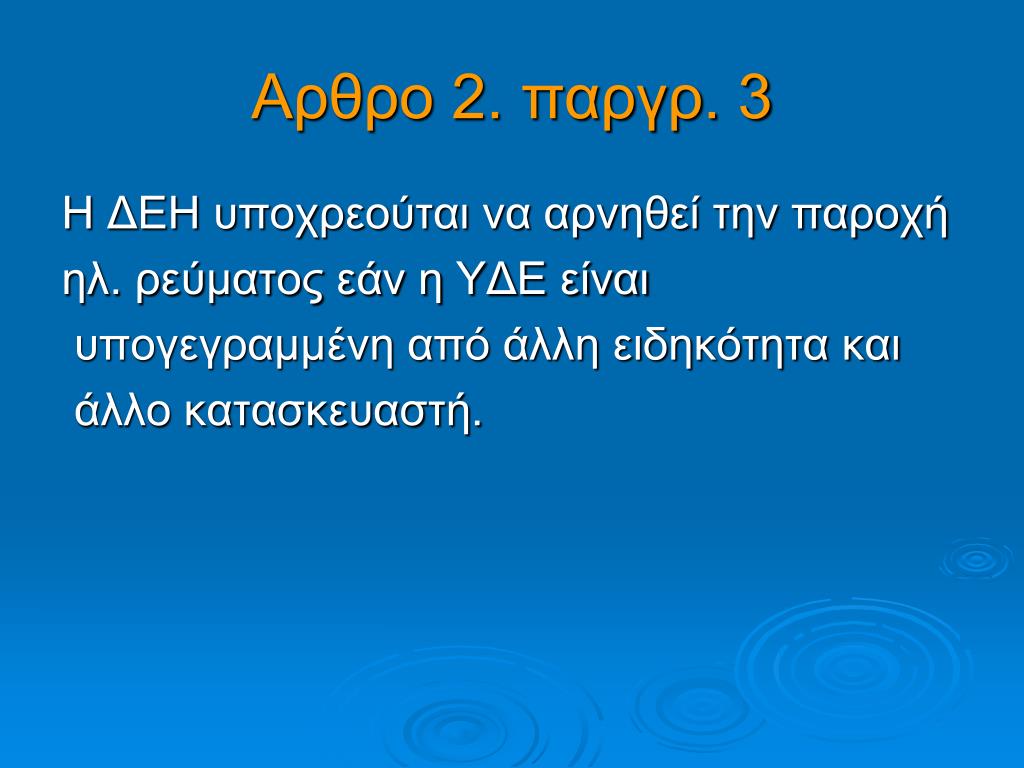 Αρθρο 2. παργρ. 3

Η ΔΕΗ υποχρεούται να αρνηθεί την παροχή ηλ. ρεύματος εάν η ΥΔΕ είναι υπογεγραμμένη από άλλη ειδηκότητα και άλλο κατασκευαστή.